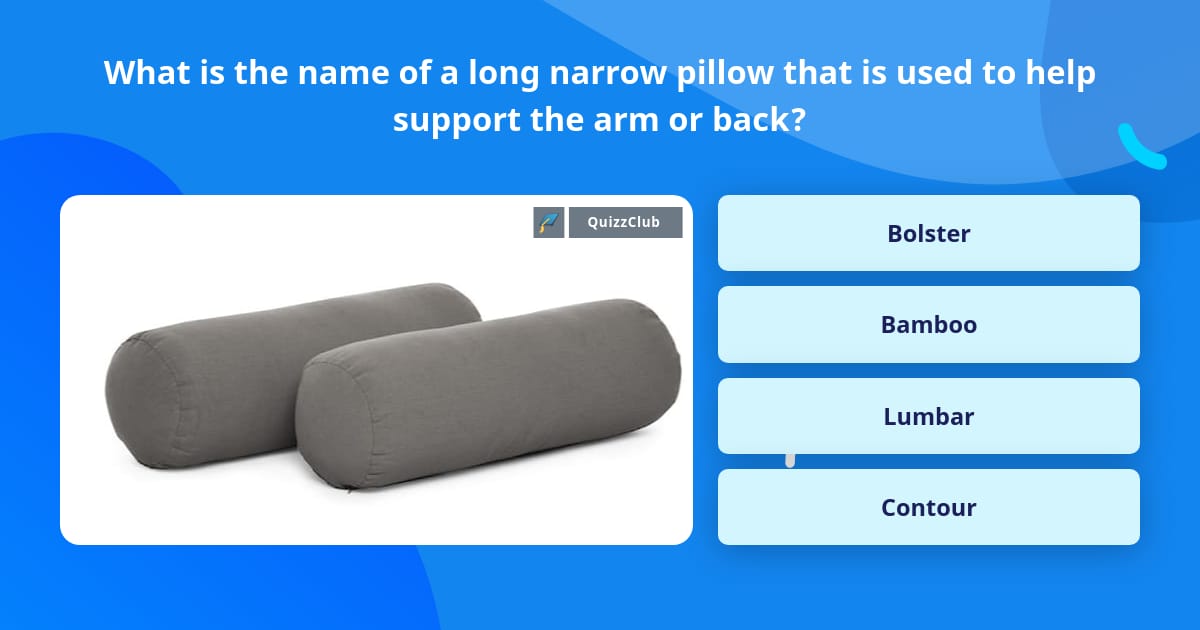 What is the name of a long narrow pillow that is used to help support the arm or back?

QuizzClub

Bolster

Bamboo

Lumbar

Contour